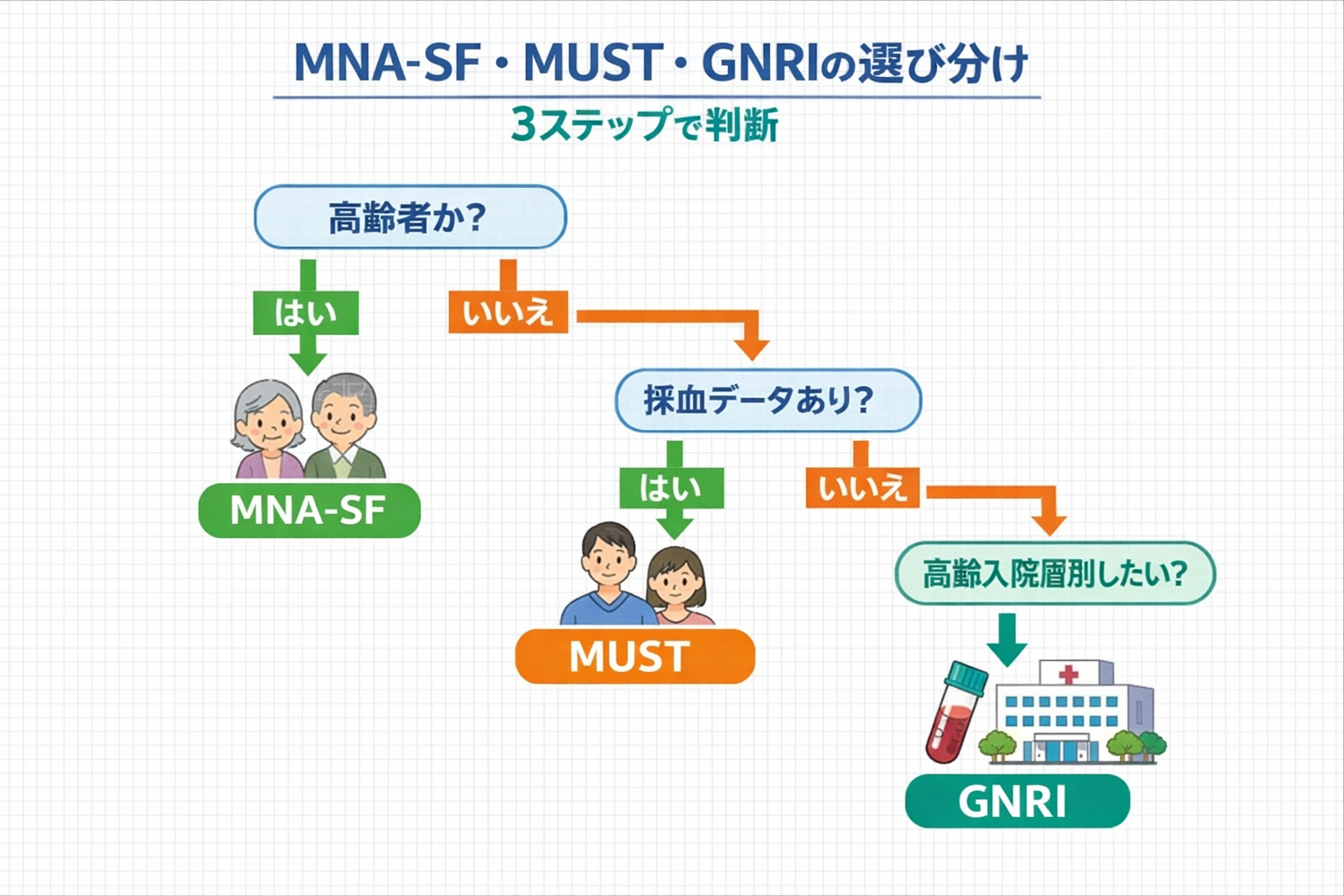 MNA-SF・MUST・GNRIの選び分け

3ステップで判断

高齢者か？

はい

いいえ

MNA-SF

採血データあり？

はい

いいえ

MUST

高齢入院層別したい？

GNRI